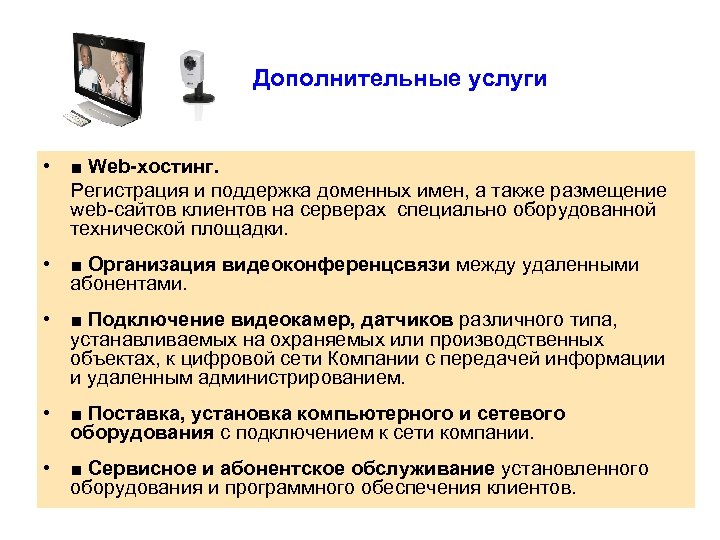 Дополнительные услуги

• ■ Web-хостинг.
Регистрация и поддержка доменных имен, а также размещение web-сайтов клиентов на серверах специально оборудованной технической площадки.

• ■ Организация видеоконференцсвязи между удаленными абонентами.

• ■ Подключение видеокамер, датчиков различного типа, устанавливаемых на охраняемых или производственных объектах, к цифровой сети Компании с передачей информации и удаленным администрированием.

• ■ Поставка, установка компьютерного и сетевого оборудования с подключением к сети компании.

• ■ Сервисное и абонентское обслуживание установленного оборудования и программного обеспечения клиентов.